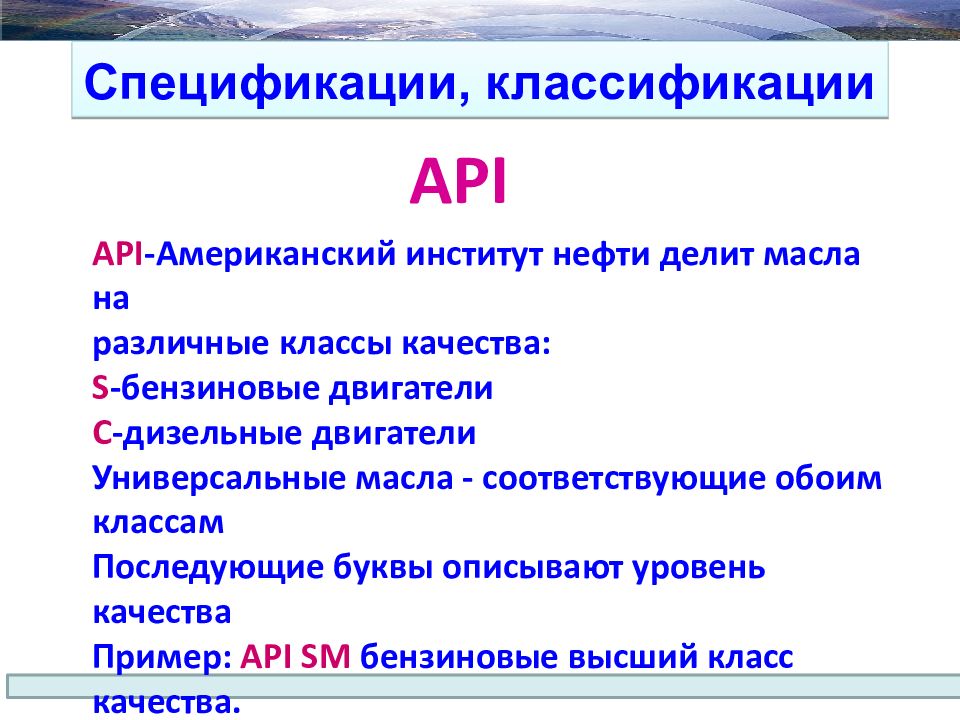 Спецификации, классификации

API

API-Американский институт нефти делит масла на
различные классы качества:
S-бензиновые двигатели
C-дизельные двигатели
Универсальные масла - соответствующие обоим классам
Последующие буквы описывают уровень качества
Пример: API SM бензиновые высший класс качества.